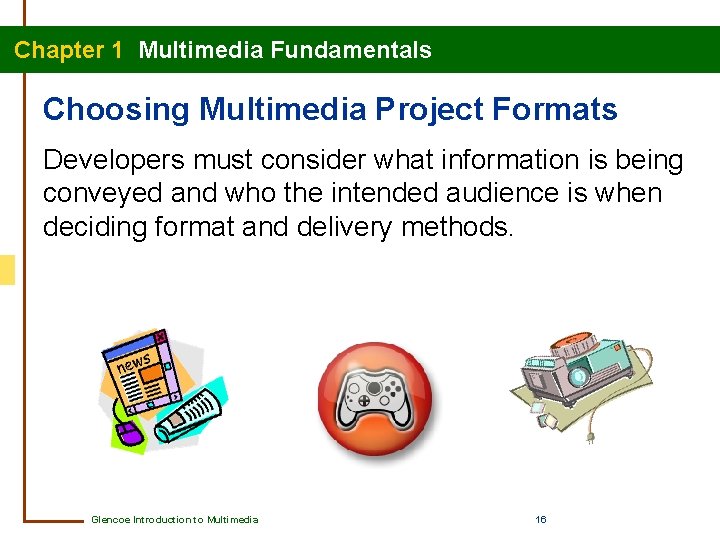 Chapter 1 Multimedia Fundamentals

Choosing Multimedia Project Formats

Developers must consider what information is being conveyed and who the intended audience is when deciding format and delivery methods.

news

Glencoe Introduction to Multimedia

16